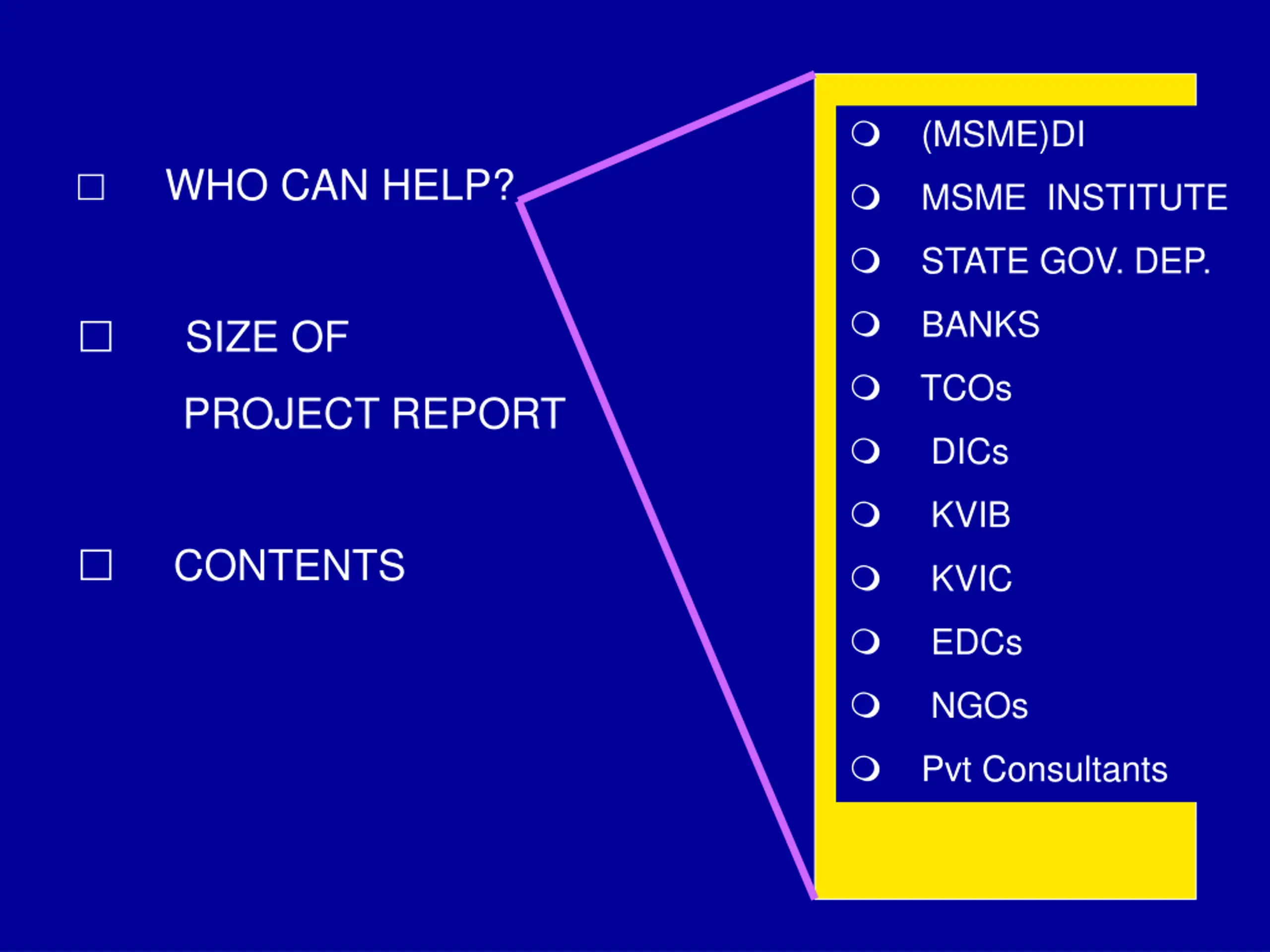 □ WHO CAN HELP?

□ SIZE OF PROJECT REPORT

□ CONTENTS

❍ (MSME)DI
❍ MSME INSTITUTE
❍ STATE GOV. DEP.
❍ BANKS
❍ TCOs
❍ DICs
❍ KVIB
❍ KVIC
❍ EDCs
❍ NGOs
❍ Pvt Consultants